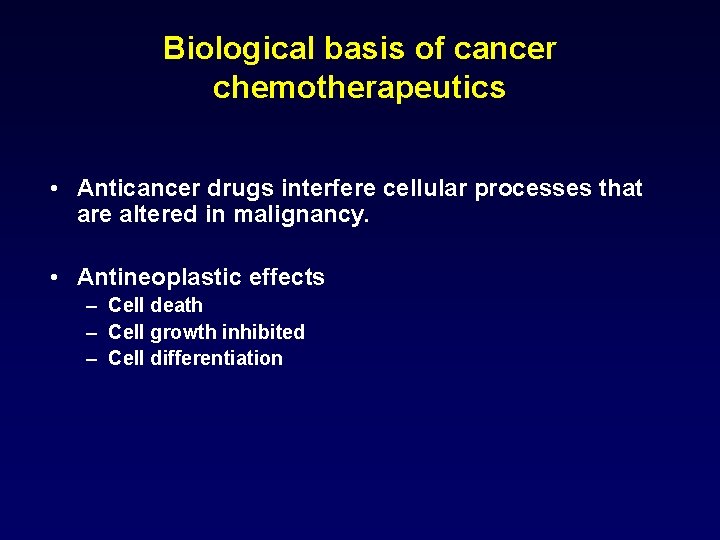 Biological basis of cancer chemotherapeutics

• Anticancer drugs interfere cellular processes that are altered in malignancy.

• Antineoplastic effects
– Cell death
– Cell growth inhibited
– Cell differentiation